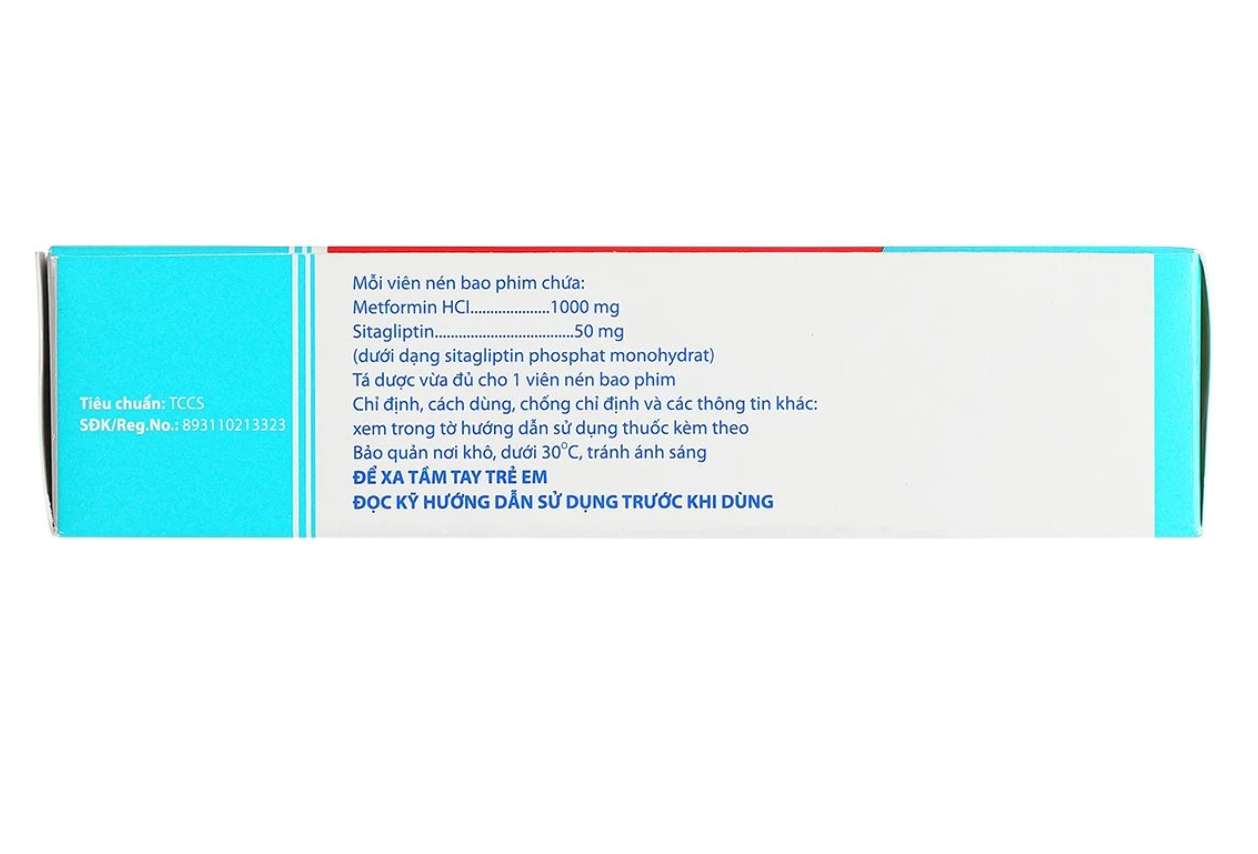 Tiêu chuẩn: TCCS
SĐK/Reg.No.: 893110213323

Mỗi viên nén bao phim chứa:
Metformin HCl....................1000 mg
Sitagliptin...................................50 mg
(dưới dạng sitagliptin phosphat monohydrat)
Tá dược vừa đủ cho 1 viên nén bao phim
Chỉ định, cách dùng, chống chỉ định và các thông tin khác: xem trong tờ hướng dẫn sử dụng thuốc kèm theo
Bảo quản nơi khô, dưới 30°C, tránh ánh sáng
ĐỂ XA TẦM TAY TRẺ EM
ĐỌC KỸ HƯỚNG DẪN SỬ DỤNG TRƯỚC KHI DÙNG